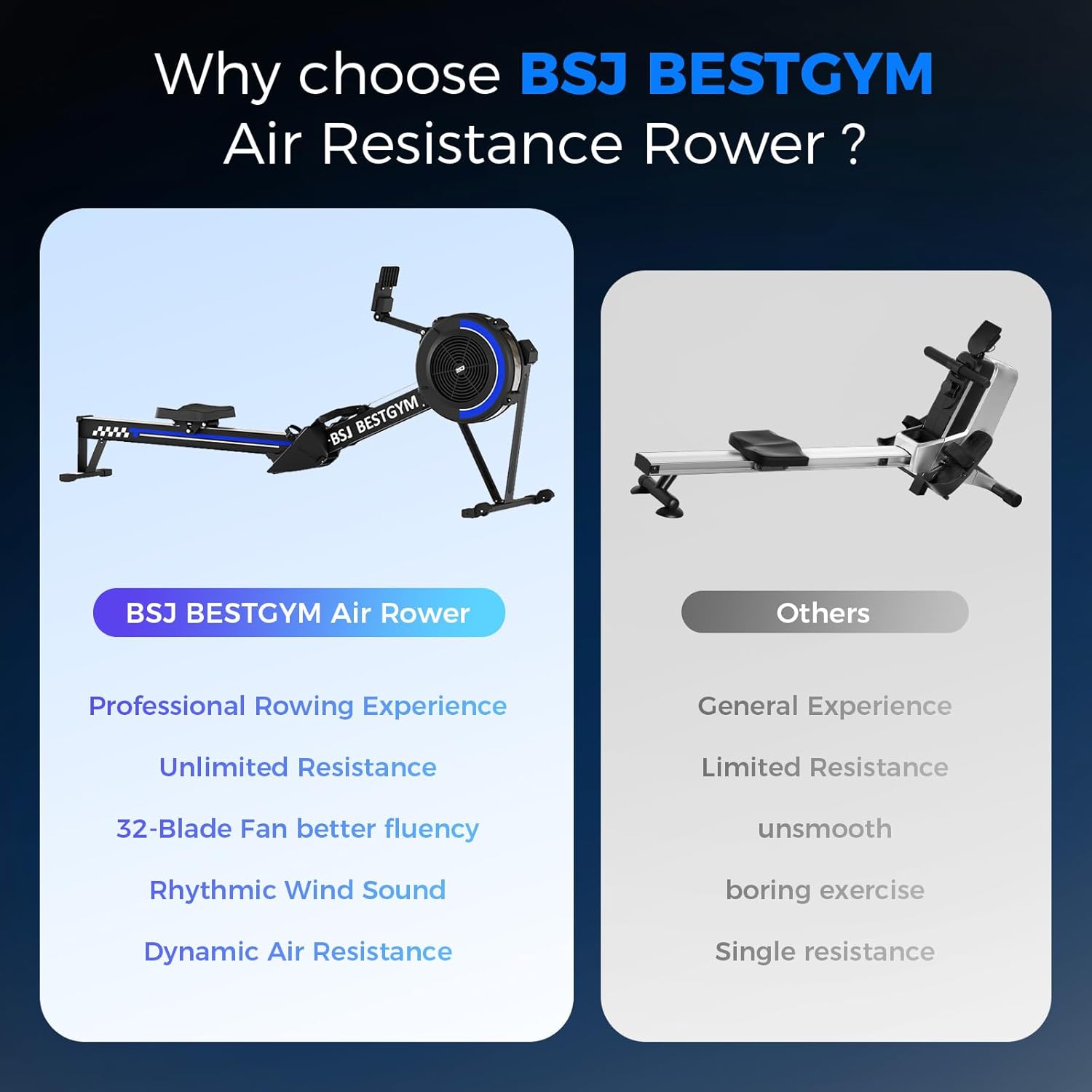 Why choose BSJ BESTGYM Air Resistance Rower ?

BSJ BESTGYM

BSJ BESTGYM Air Rower

Professional Rowing Experience

Unlimited Resistance

32-Blade Fan better fluency

Rhythmic Wind Sound

Dynamic Air Resistance

Others

General Experience

Limited Resistance

unsmooth

boring exercise

Single resistance